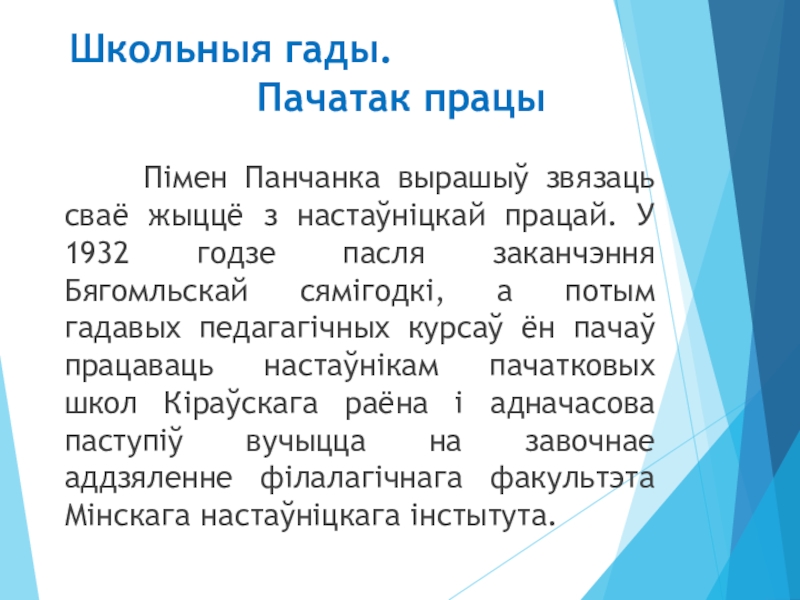 Школьныя гады.
Пачатак працы

Пімен Панчанка вырашыў звязаць сваё жыццё з настаўніцкай працай. У 1932 годзе пасля заканчэння Бягомльскай сямігодкі, а потым гадавых педагагічных курсаў ён пачаў працаваць настаўнікам пачатковых школ Кіраўскага раёна і адначасова паступіў вучыцца на завочнае аддзяленне філалагічнага факультэта Мінскага настаўніцкага інстытута.